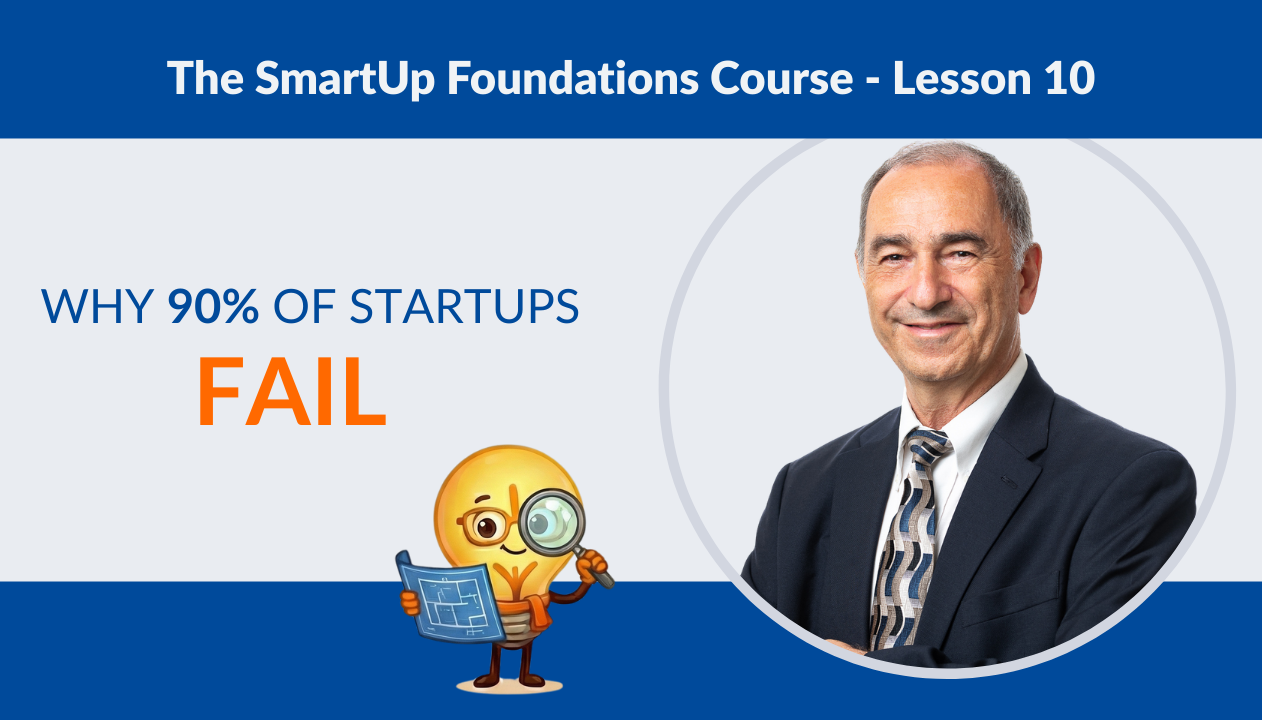 The SmartUp Foundations Course - Lesson 10

WHY 90% OF STARTUPS
FAIL